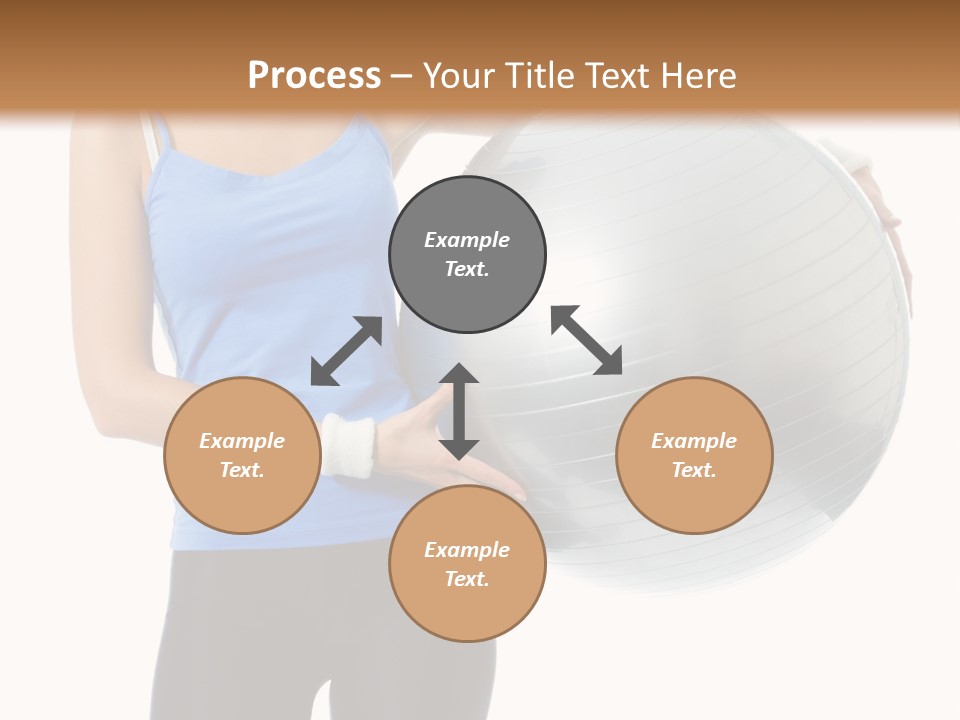 Process – Your Title Text Here

Example Text.

Example Text.

Example Text.

Example Text.